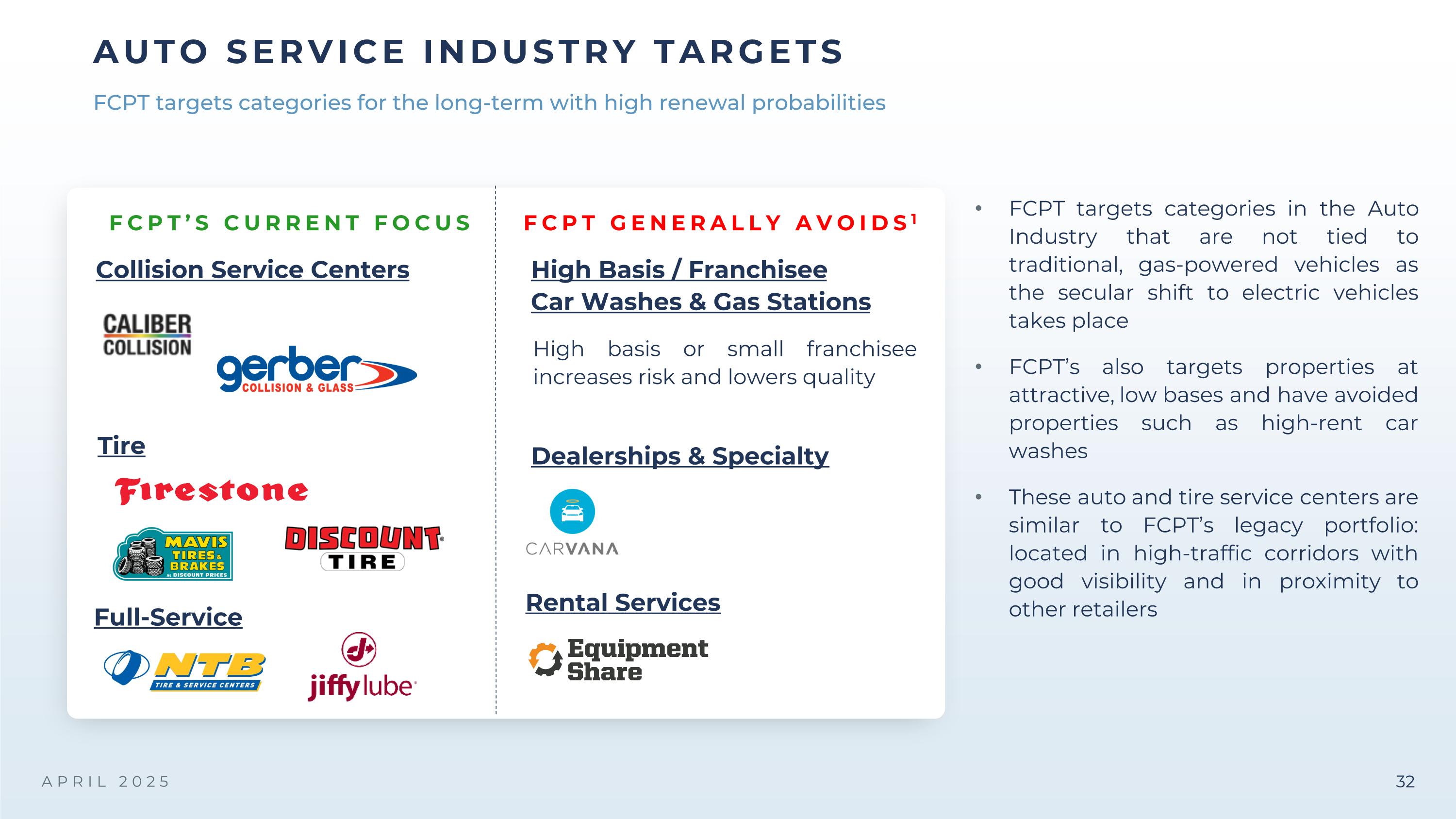 AUTO SERVICE INDUSTRY TARGETS

FCPT targets categories for the long-term with high renewal probabilities

FCPT'S CURRENT FOCUS

Collision Service Centers

CALIBER COLLISION

gerber COLLISION & GLASS

Tire

Firestone

MAVIS TIRES & BRAKES AT DISCOUNT PRICES

DISCOUNT TIRE

Full-Service

NTB TIRE & SERVICE CENTERS

jiffy lube

FCPT GENERALLY AVOIDS$^1$

High Basis / Franchisee Car Washes & Gas Stations

High basis or small franchisee increases risk and lowers quality

Dealerships & Specialty

CARVANA

Rental Services

Equipment Share

• FCPT targets categories in the Auto Industry that are not tied to traditional, gas-powered vehicles as the secular shift to electric vehicles takes place

• FCPT's also targets properties at attractive, low bases and have avoided properties such as high-rent car washes

• These auto and tire service centers are similar to FCPT's legacy portfolio: located in high-traffic corridors with good visibility and in proximity to other retailers

APRIL 2025

32